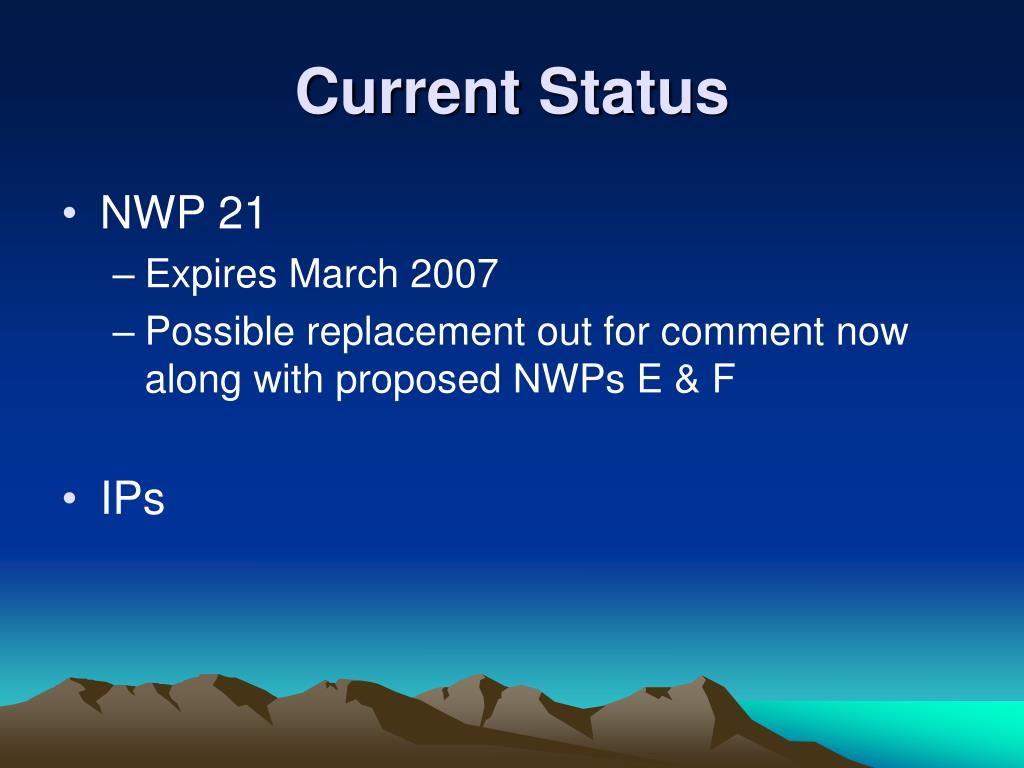 Current Status

• NWP 21
– Expires March 2007
– Possible replacement out for comment now along with proposed NWPs E & F

• IPs